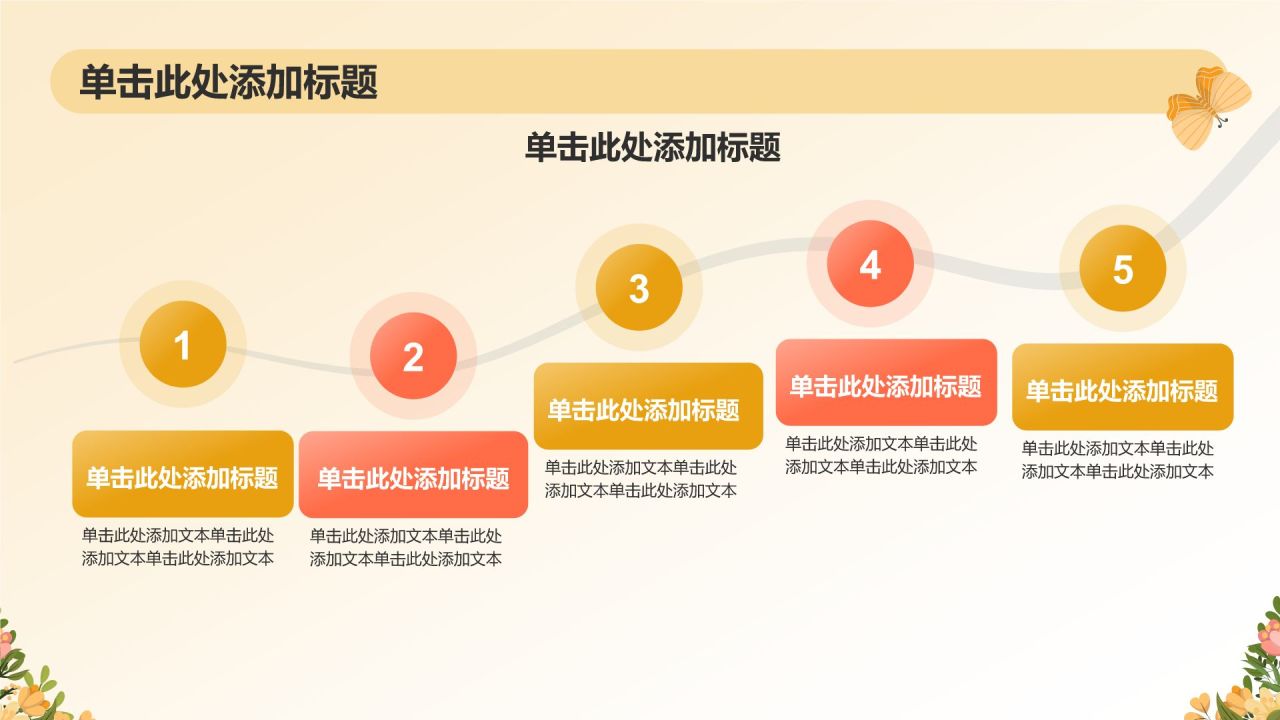 单击此处添加标题

单击此处添加标题

1

单击此处添加标题

单击此处添加文本单击此处添加文本单击此处添加文本

2

单击此处添加标题

单击此处添加文本单击此处添加文本单击此处添加文本

3

单击此处添加标题

单击此处添加文本单击此处添加文本单击此处添加文本

4

单击此处添加标题

单击此处添加文本单击此处添加文本单击此处添加文本

5

单击此处添加标题

单击此处添加文本单击此处添加文本单击此处添加文本